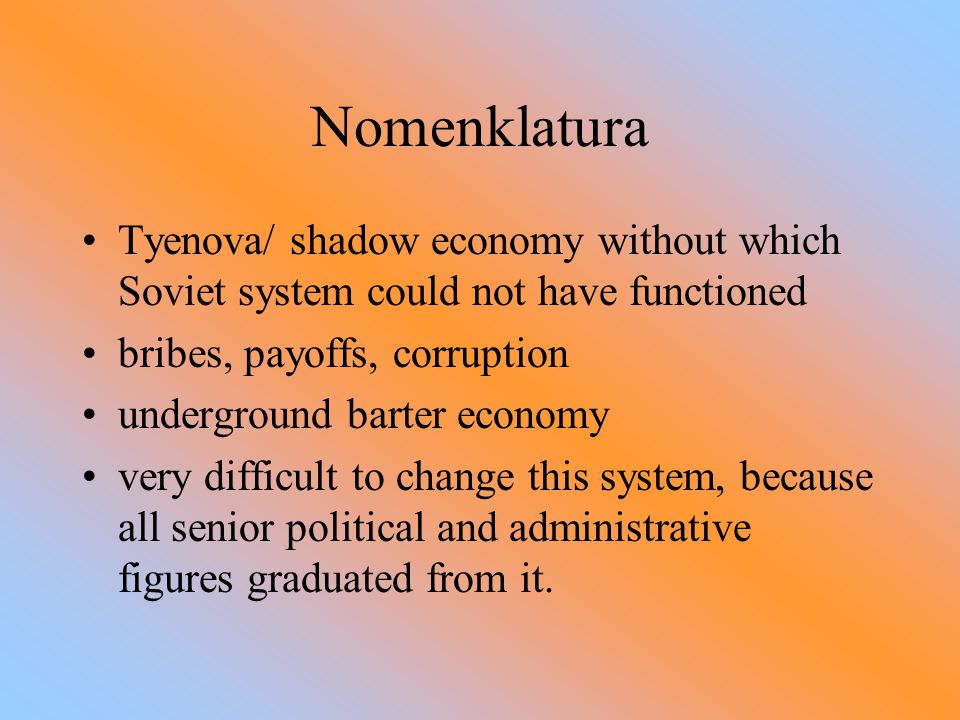 Nomenklatura

• Tyenova/ shadow economy without which Soviet system could not have functioned
• bribes, payoffs, corruption
• underground barter economy
• very difficult to change this system, because all senior political and administrative figures graduated from it.